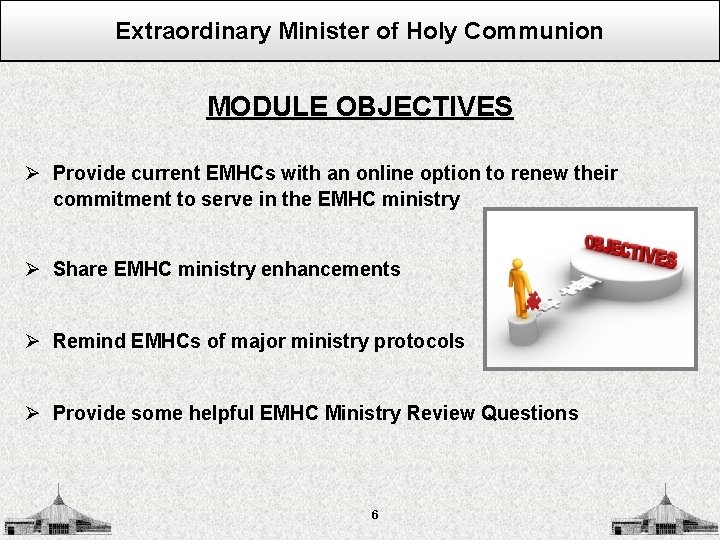 Extraordinary Minister of Holy Communion

MODULE OBJECTIVES

➢ Provide current EMHCs with an online option to renew their commitment to serve in the EMHC ministry

➢ Share EMHC ministry enhancements

➢ Remind EMHCs of major ministry protocols

➢ Provide some helpful EMHC Ministry Review Questions

OBJECTIVES

6